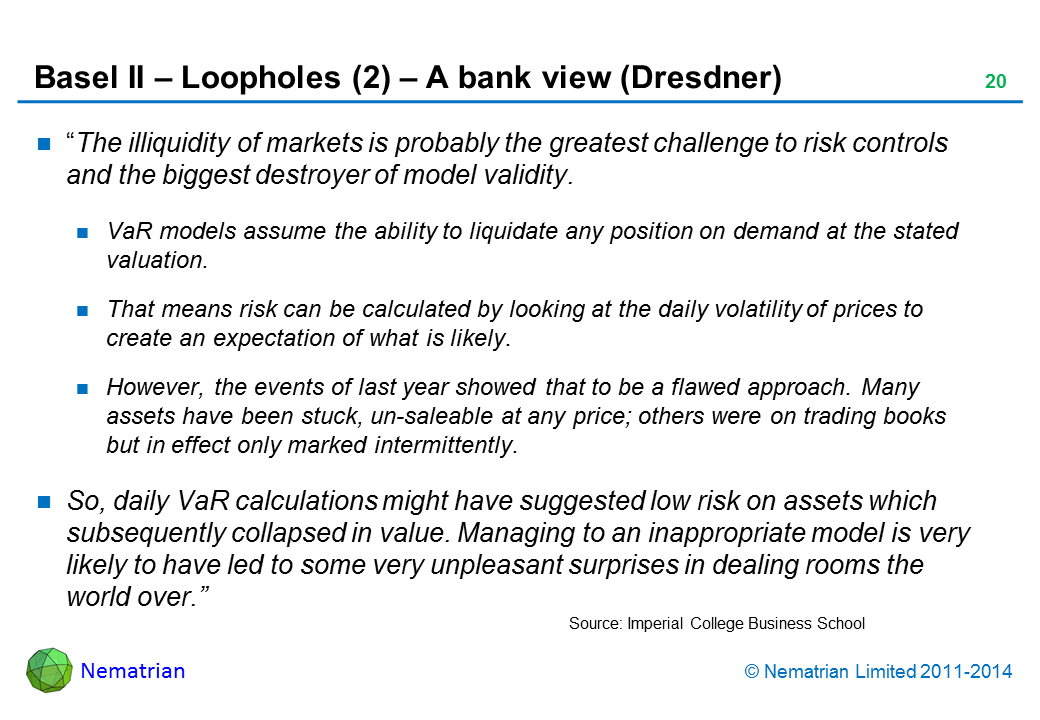 Basel II – Loopholes (2) – A bank view (Dresdner)

20

“The illiquidity of markets is probably the greatest challenge to risk controls and the biggest destroyer of model validity.

VaR models assume the ability to liquidate any position on demand at the stated valuation.

That means risk can be calculated by looking at the daily volatility of prices to create an expectation of what is likely.

However, the events of last year showed that to be a flawed approach. Many assets have been stuck, un-saleable at any price; others were on trading books but in effect only marked intermittently.

So, daily VaR calculations might have suggested low risk on assets which subsequently collapsed in value. Managing to an inappropriate model is very likely to have led to some very unpleasant surprises in dealing rooms the world over.”

Source: Imperial College Business School

Nematrian

© Nematrian Limited 2011-2014